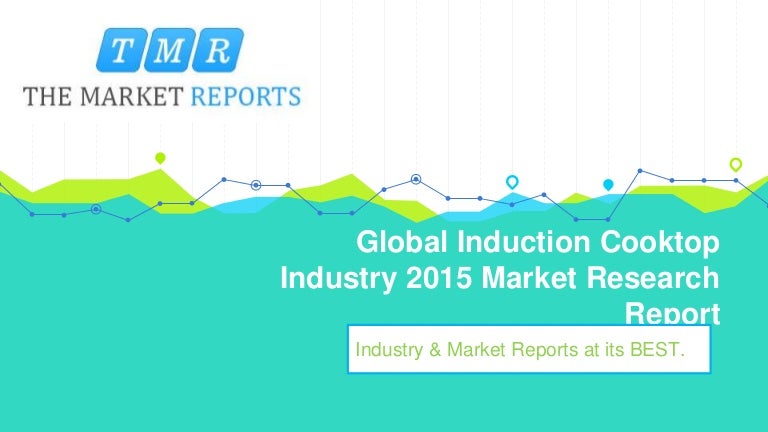 TMR
THE MARKET REPORTS

Global Induction Cooktop Industry 2015 Market Research Report

Industry & Market Reports at its BEST.